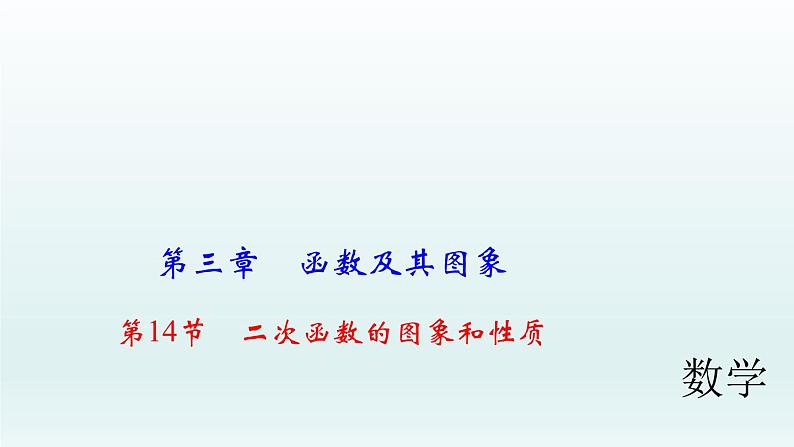 第三章　函数及其图象

第14节　二次函数的图象和性质

数学